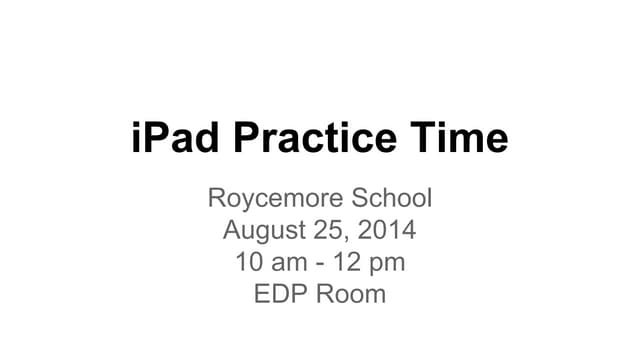 iPad Practice Time

Roycemore School
August 25, 2014
10 am - 12 pm
EDP Room